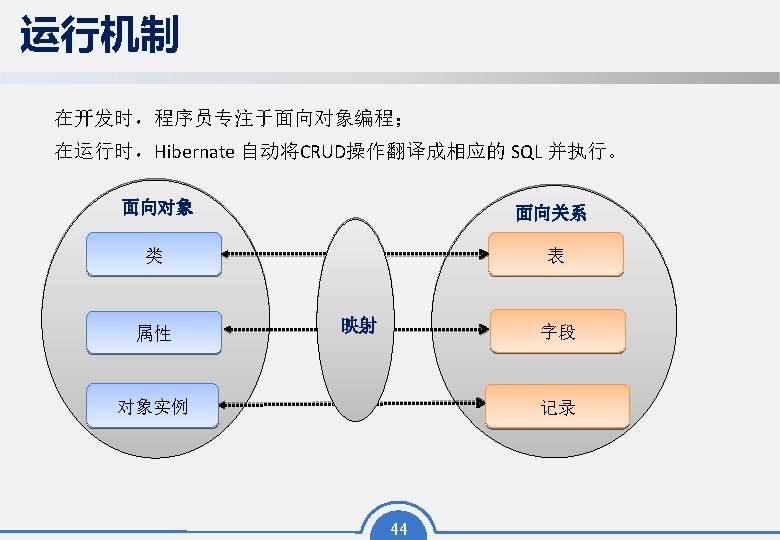 运行机制

在开发时，程序员专注于面向对象编程；
在运行时，Hibernate 自动将CRUD操作翻译成相应的 SQL 并执行。

面向对象

类

属性

对象实例

映射

面向关系

表

字段

记录

44